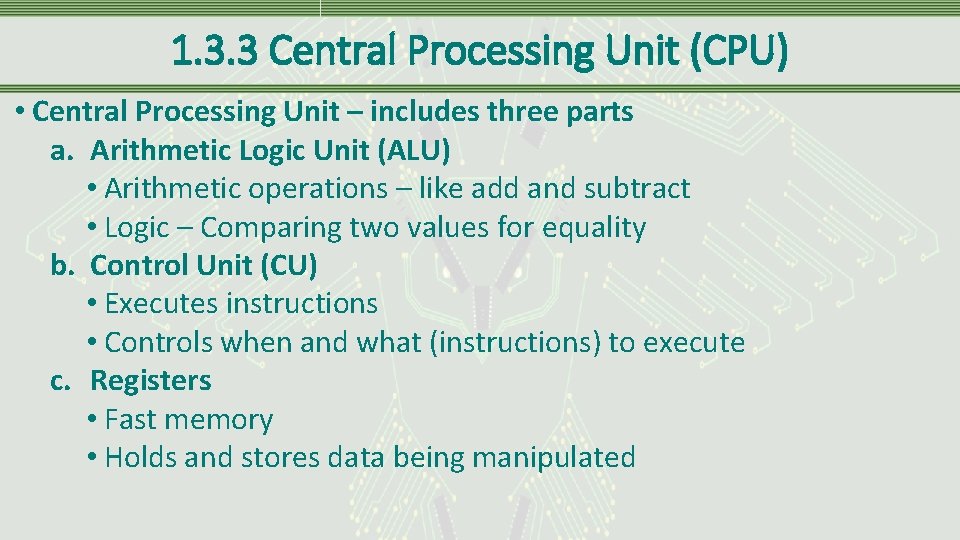 1.3.3 Central Processing Unit (CPU)

• Central Processing Unit – includes three parts
a. Arithmetic Logic Unit (ALU)
• Arithmetic operations – like add and subtract
• Logic – Comparing two values for equality
b. Control Unit (CU)
• Executes instructions
• Controls when and what (instructions) to execute
c. Registers
• Fast memory
• Holds and stores data being manipulated